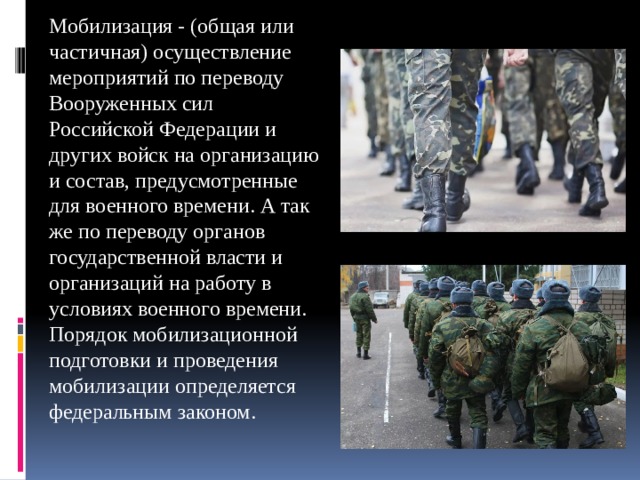 Мобилизация - (общая или частичная) осуществление мероприятий по переводу Вооруженных сил Российской Федерации и других войск на организацию и состав, предусмотренные для военного времени. А так же по переводу органов государственной власти и организаций на работу в условиях военного времени. Порядок мобилизационной подготовки и проведения мобилизации определяется федеральным законом.